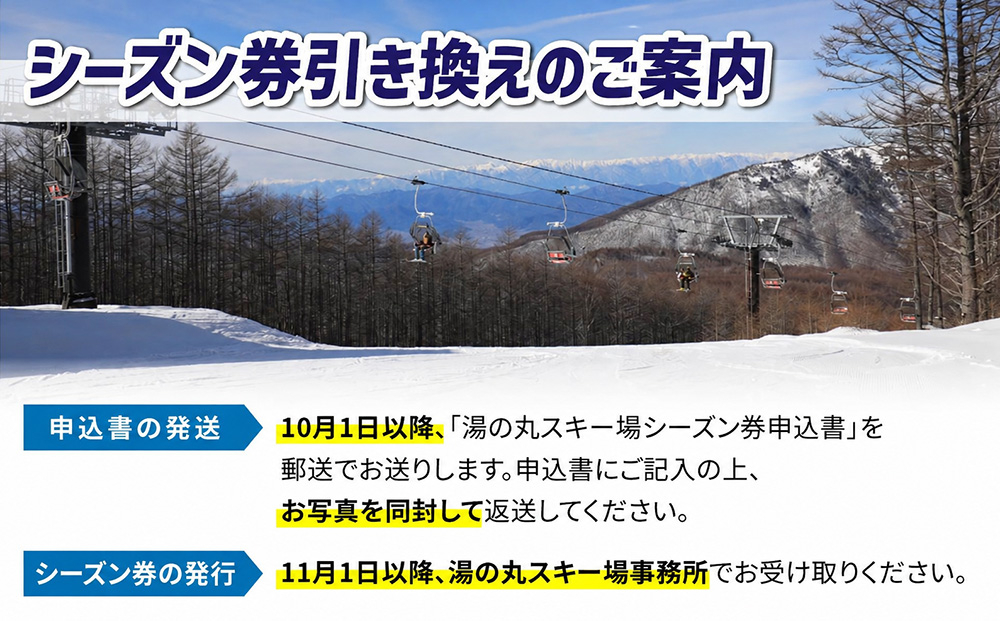 シーズン券引き換えのご案内

申込書の発送

10月1日以降、「湯の丸スキー場シーズン券申込書」を郵送でお送りします。申込書にご記入の上、お写真を同封して返送してください。

シーズン券の発行

11月1日以降、湯の丸スキー場事務所でお受け取りください。